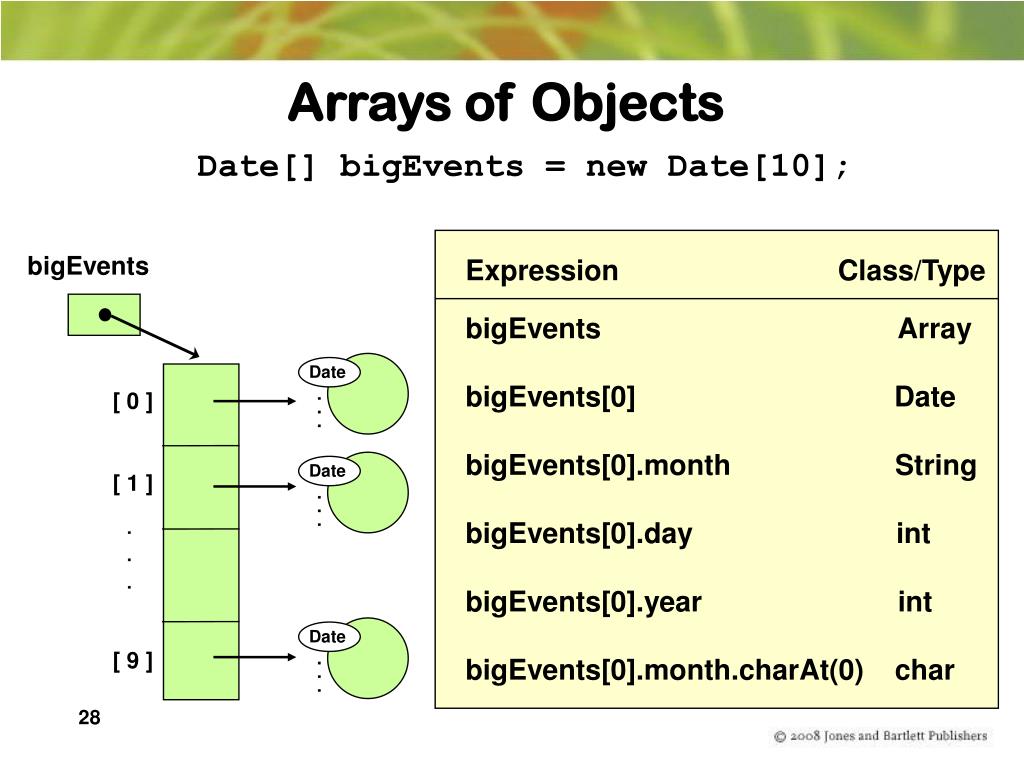 Arrays of Objects

Date[] bigEvents = new Date[10];

bigEvents

[ 0 ]

[ 1 ]

.
.
.

[ 9 ]

Date
.
.
.

Date
.
.
.

Date
.
.
.

| Expression | Class/Type |
|---|---|
| bigEvents | Array |
| bigEvents[0] | Date |
| bigEvents[0].month | String |
| bigEvents[0].day | int |
| bigEvents[0].year | int |
| bigEvents[0].month.charAt(0) | char |

28

© 2008 Jones and Bartlett Publishers